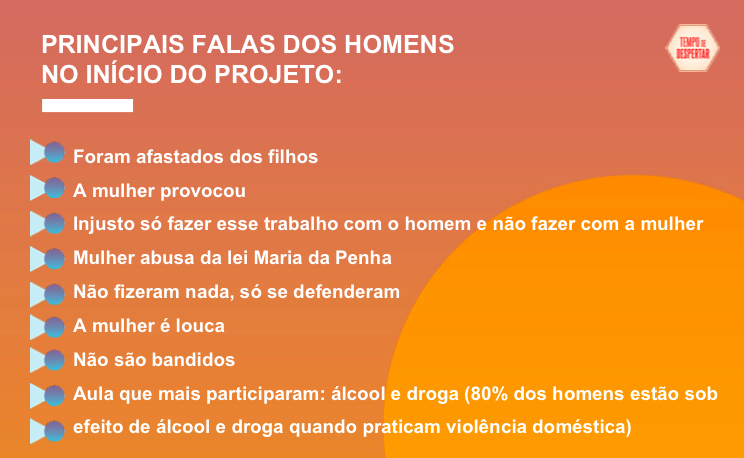 PRINCIPAIS FALAS DOS HOMENS NO INÍCIO DO PROJETO:

TEMPO DE DESPERTAR

Foram afastados dos filhos

A mulher provocou

Injusto só fazer esse trabalho com o homem e não fazer com a mulher

Mulher abusa da lei Maria da Penha

Não fizeram nada, só se defenderam

A mulher é louca

Não são bandidos

Aula que mais participaram: álcool e droga (80% dos homens estão sob

efeito de álcool e droga quando praticam violência doméstica)